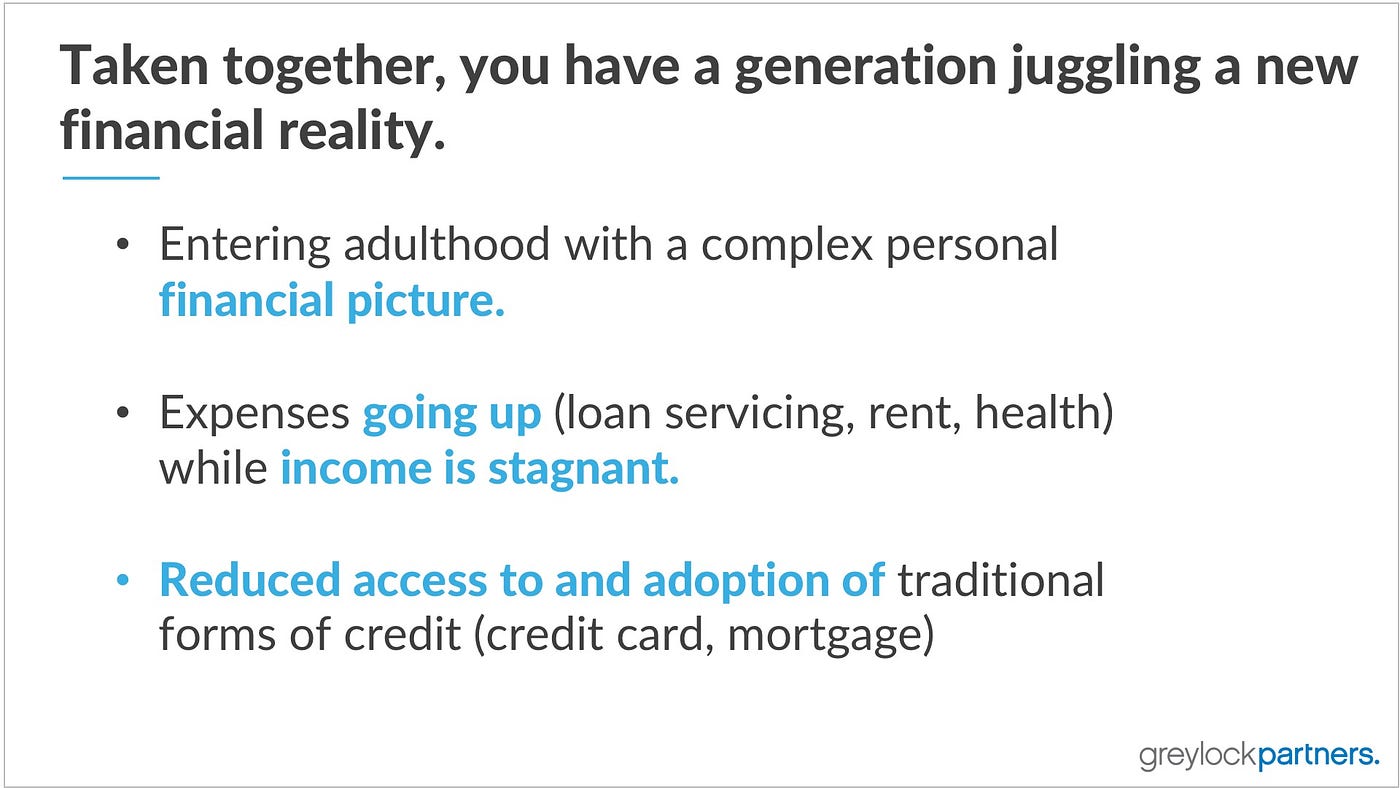 Taken together, you have a generation juggling a new financial reality.

• Entering adulthood with a complex personal financial picture.

• Expenses going up (loan servicing, rent, health) while income is stagnant.

• Reduced access to and adoption of traditional forms of credit (credit card, mortgage)

greylockpartners.